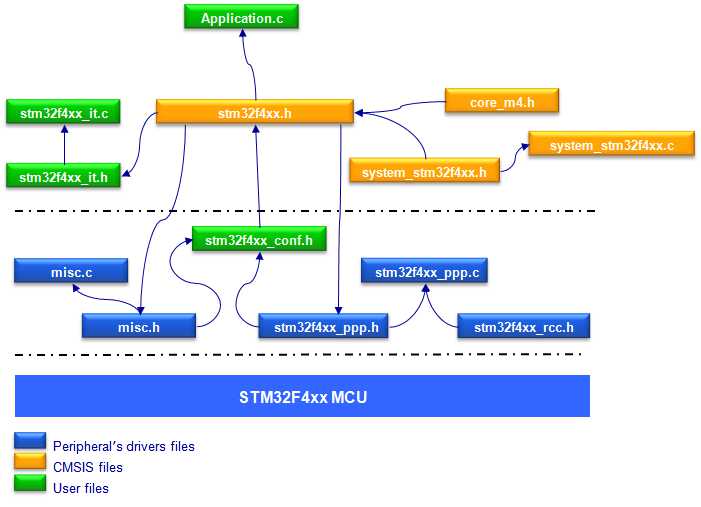 Application.c

stm32f4xx_it.c

stm32f4xx.h

core_m4.h

system_stm32f4xx.c

stm32f4xx_it.h

system_stm32f4xx.h

stm32f4xx_conf.h

misc.c

stm32f4xx_ppp.c

misc.h

stm32f4xx_ppp.h

stm32f4xx_rcc.h

STM32F4xx MCU

Peripheral's drivers files
CMSIS files
User files